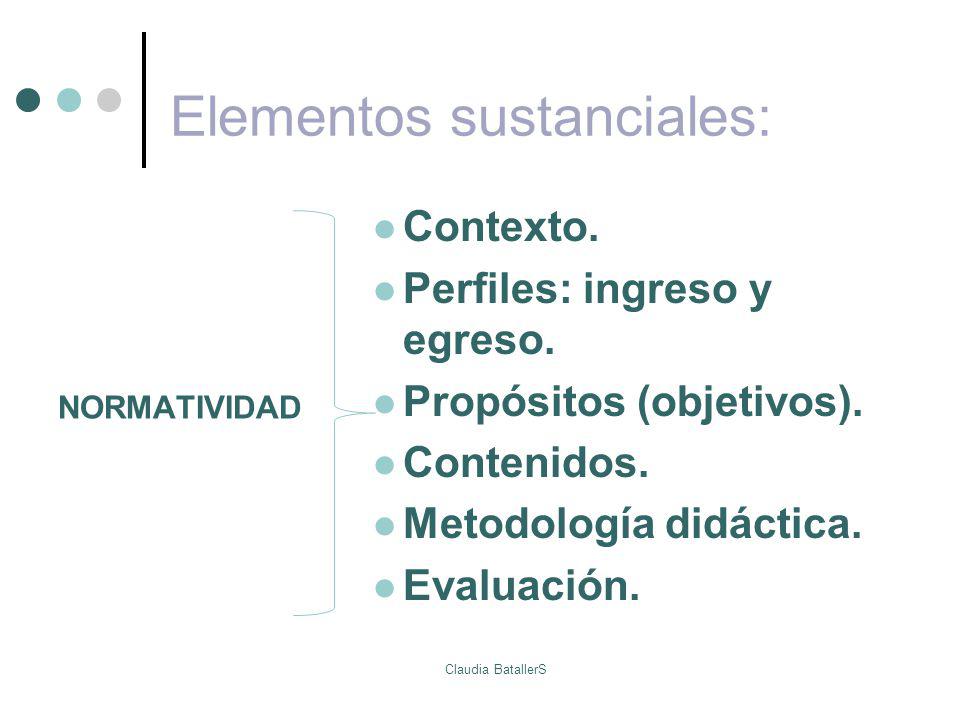 Elementos sustanciales:

NORMATIVIDAD

- Contexto.
- Perfiles: ingreso y egreso.
- Propósitos (objetivos).
- Contenidos.
- Metodología didáctica.
- Evaluación.

Claudia BatallerS